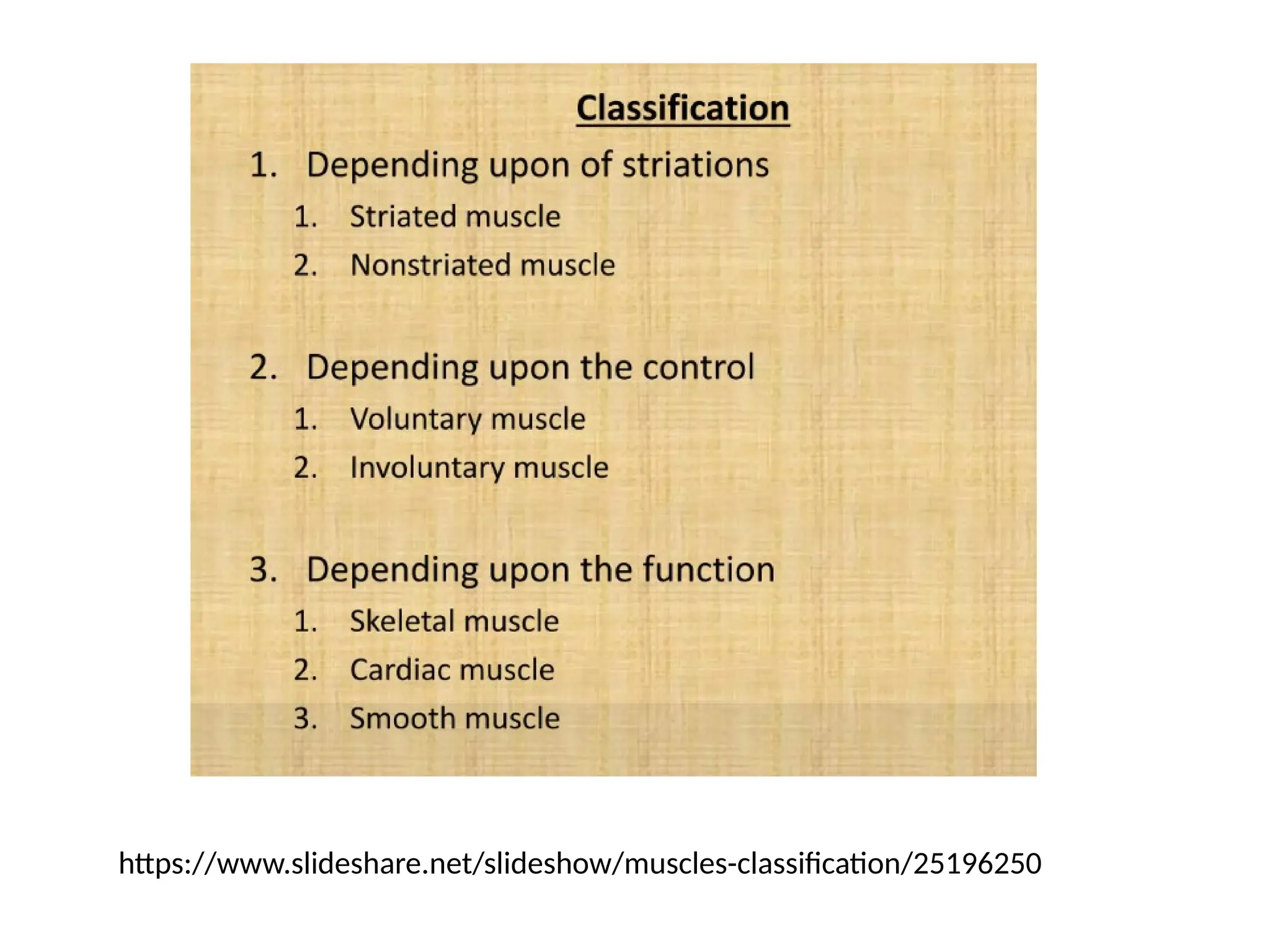 Classification

1. Depending upon of striations
   1. Striated muscle
   2. Nonstriated muscle

2. Depending upon the control
   1. Voluntary muscle
   2. Involuntary muscle

3. Depending upon the function
   1. Skeletal muscle
   2. Cardiac muscle
   3. Smooth muscle

https://www.slideshare.net/slideshow/muscles-classification/25196250